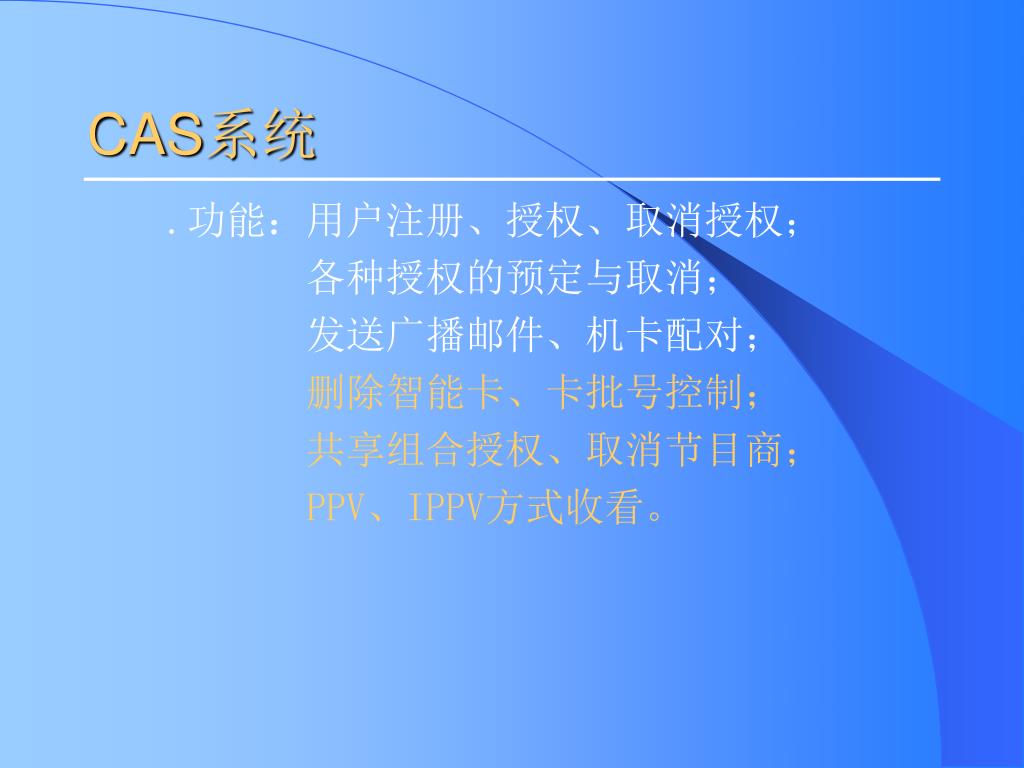 CAS系统

.功能：用户注册、授权、取消授权；
各种授权的预定与取消；
发送广播邮件、机卡配对；
删除智能卡、卡批号控制；
共享组合授权、取消节目商；
PPV、IPPV方式收看。